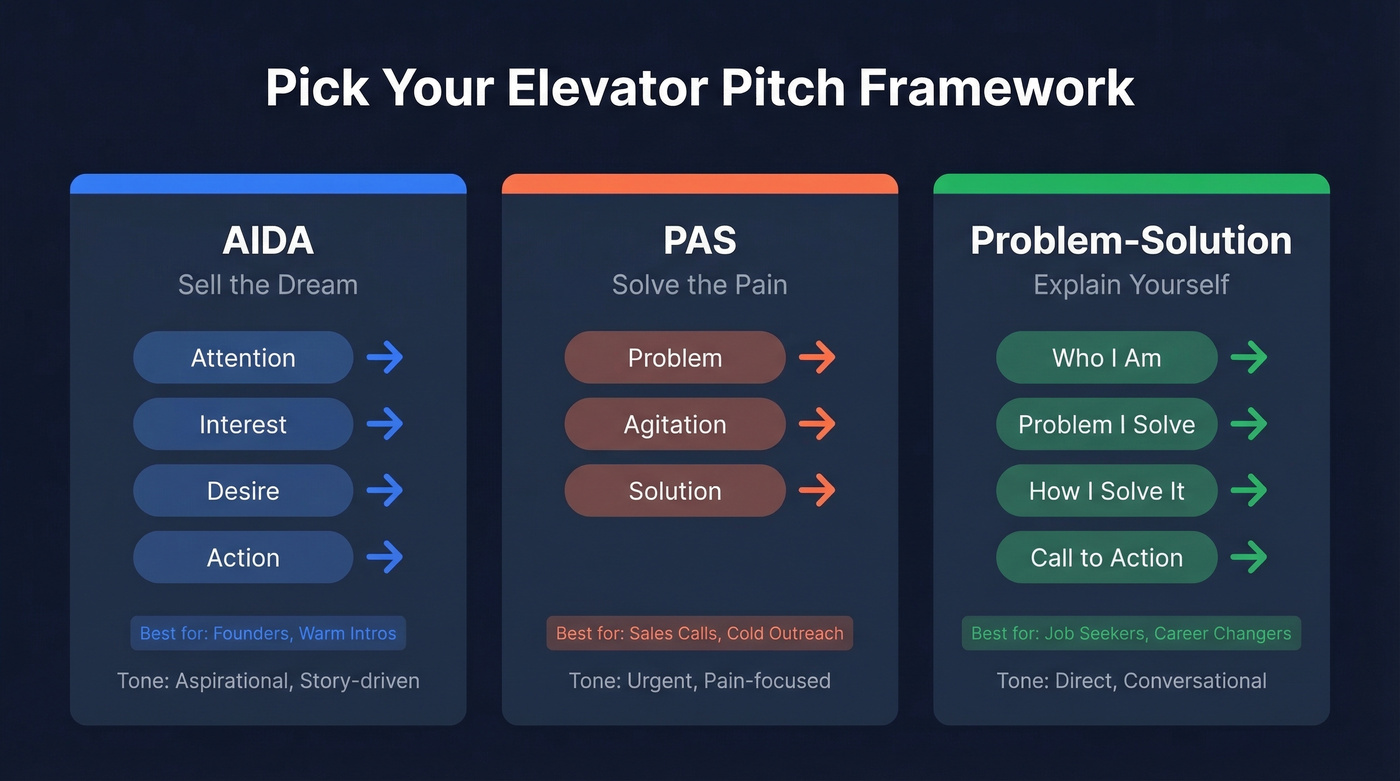 Pick Your Elevator Pitch Framework

AIDA
Sell the Dream

Attention
Interest
Desire
Action

Best for: Founders, Warm Intros

Tone: Aspirational, Story-driven

PAS
Solve the Pain

Problem
Agitation
Solution

Best for: Sales Calls, Cold Outreach

Tone: Urgent, Pain-focused

Problem-Solution
Explain Yourself

Who I Am
Problem I Solve
How I Solve It
Call to Action

Best for: Job Seekers, Career Changers

Tone: Direct, Conversational